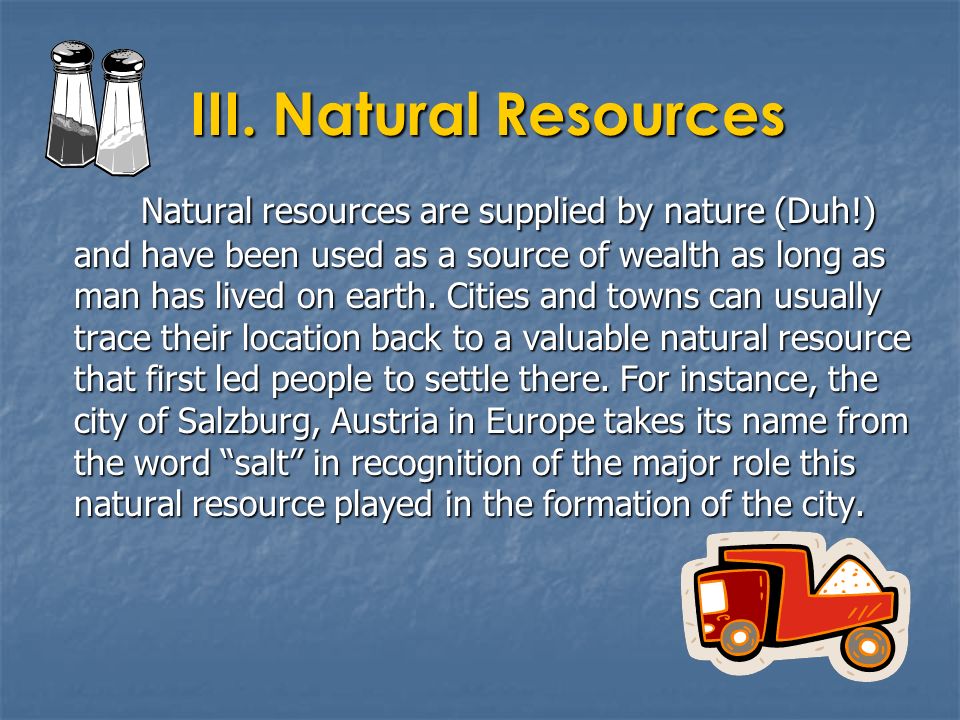 III. Natural Resources

Natural resources are supplied by nature (Duh!) and have been used as a source of wealth as long as man has lived on earth. Cities and towns can usually trace their location back to a valuable natural resource that first led people to settle there. For instance, the city of Salzburg, Austria in Europe takes its name from the word “salt” in recognition of the major role this natural resource played in the formation of the city.